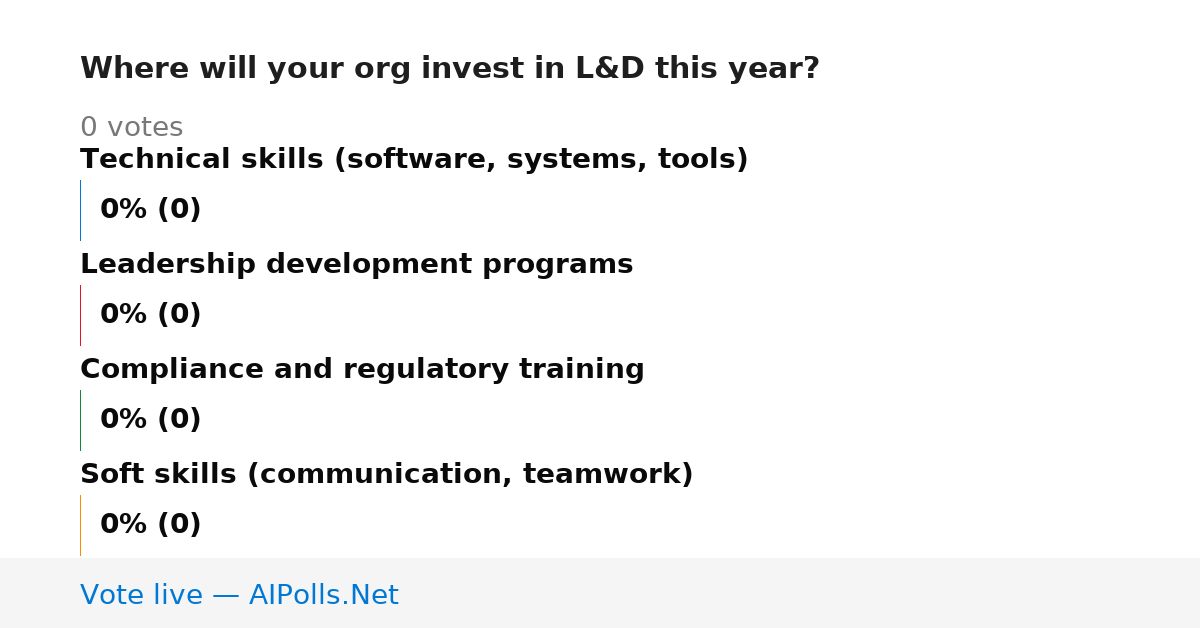 Where will your org invest in L&D this year?

0 votes

Technical skills (software, systems, tools)

0% (0)

Leadership development programs

0% (0)

Compliance and regulatory training

0% (0)

Soft skills (communication, teamwork)

0% (0)

Vote live — AIPolls.Net